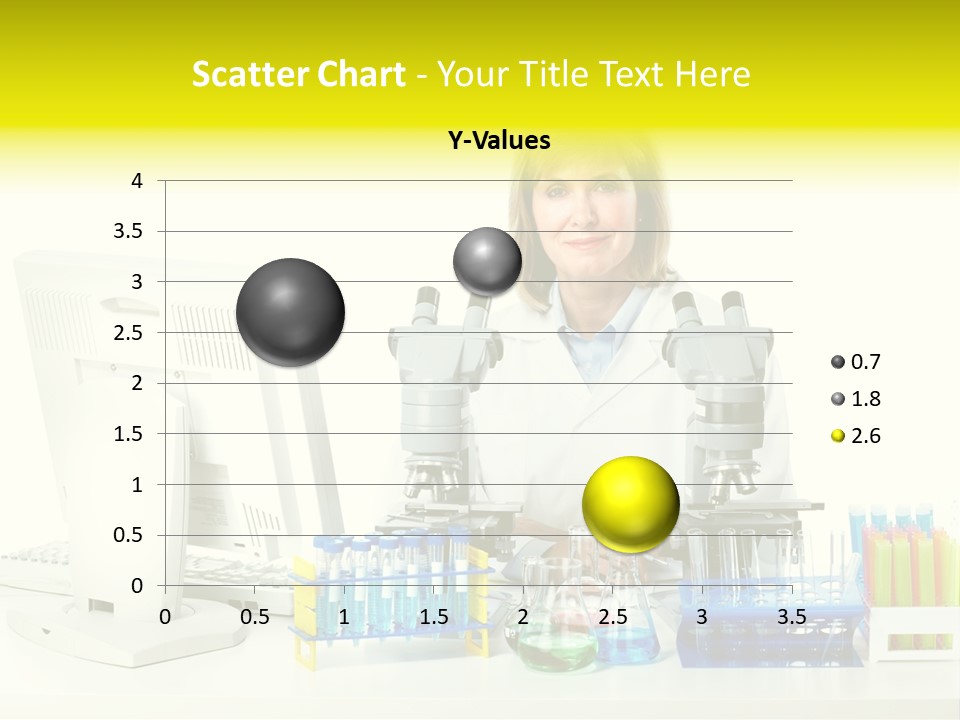 Scatter Chart - Your Title Text Here

Y-Values

4
3.5
3
2.5
2
1.5
1
0.5
0

0 0.5 1 1.5 2 2.5 3 3.5

0.7
1.8
2.6